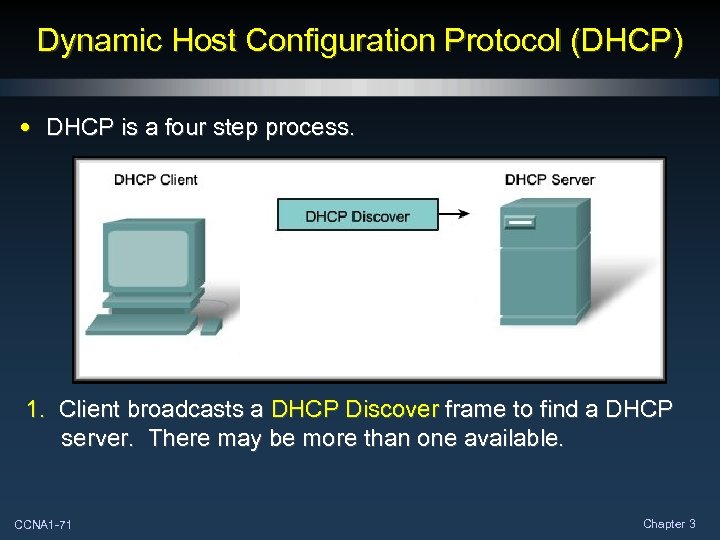 Dynamic Host Configuration Protocol (DHCP)

• DHCP is a four step process.

DHCP Client

DHCP Discover

DHCP Server

1. Client broadcasts a DHCP Discover frame to find a DHCP server. There may be more than one available.

CCNA1-71

Chapter 3